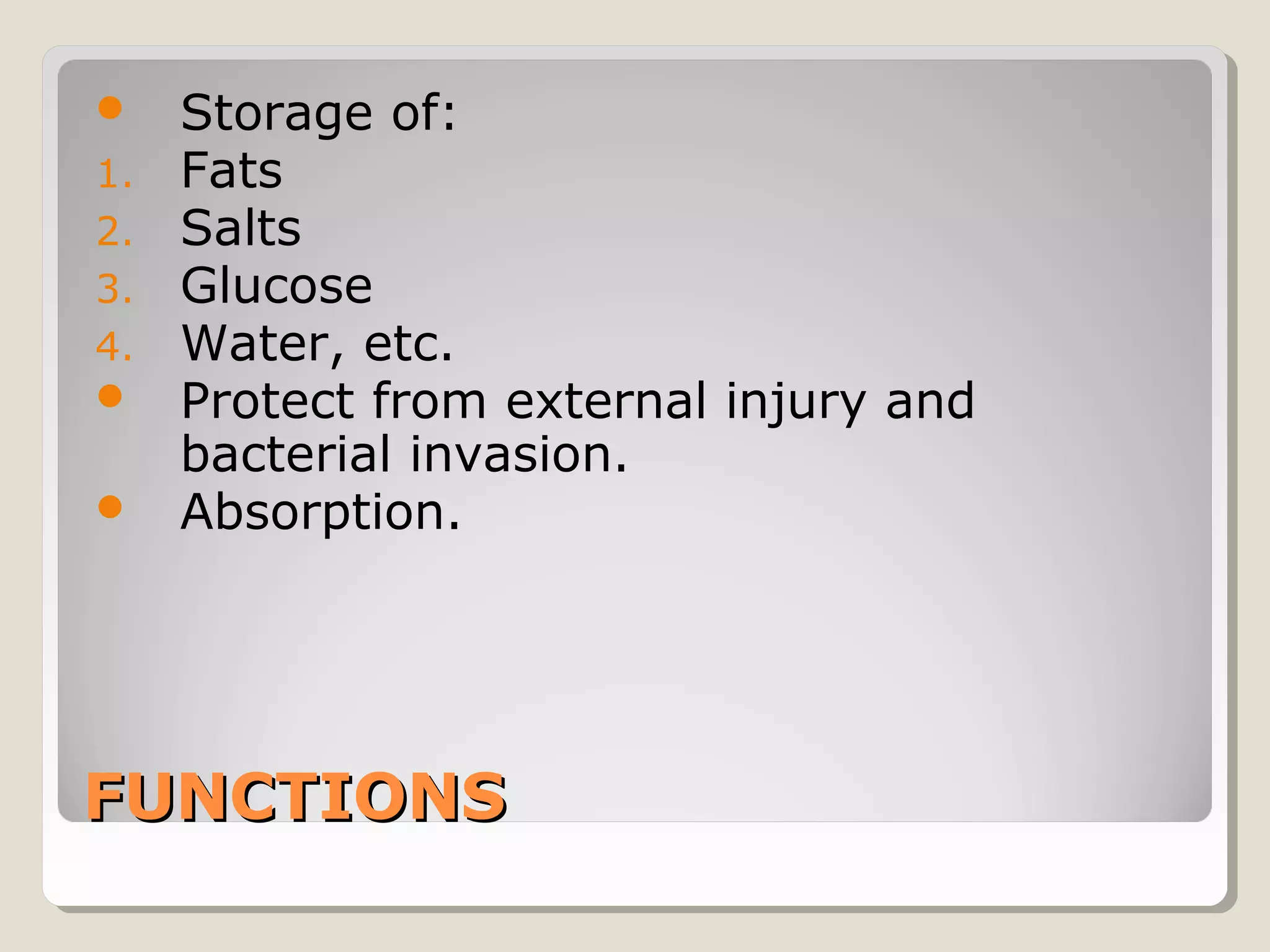 - Storage of:
1. Fats
2. Salts
3. Glucose
4. Water, etc.
- Protect from external injury and bacterial invasion.
- Absorption.

FUNCTIONS